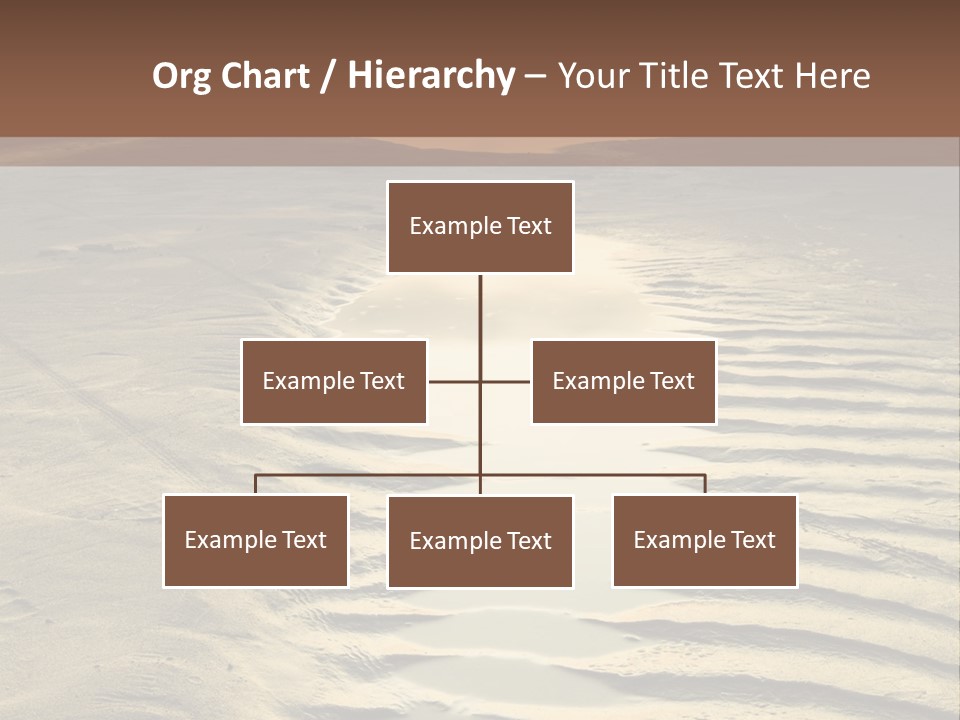 Org Chart / Hierarchy – Your Title Text Here

Example Text

Example Text

Example Text

Example Text

Example Text

Example Text